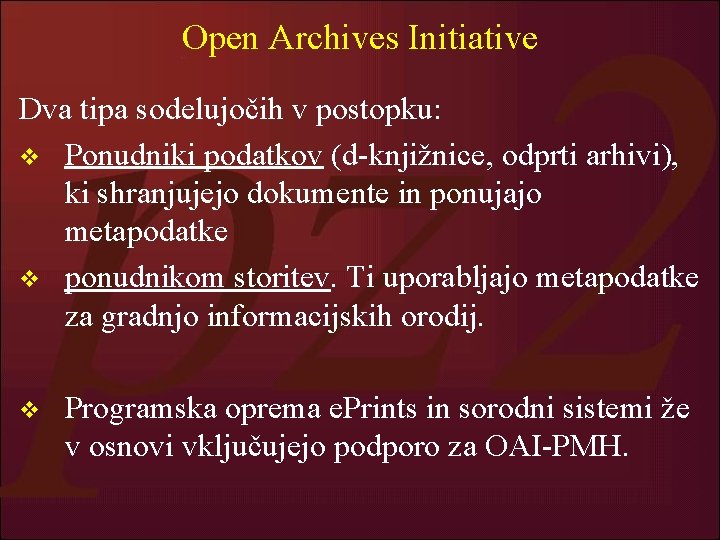 Open Archives Initiative

Dva tipa sodelujočih v postopku:

❖ Ponudniki podatkov (d-knjižnice, odprti arhivi), ki shranjujejo dokumente in ponujajo metapodatke

❖ ponudnikom storitev. Ti uporabljajo metapodatke za gradnjo informacijskih orodij.

❖ Programska oprema ePrints in sorodni sistemi že v osnovi vključujejo podporo za OAI-PMH.